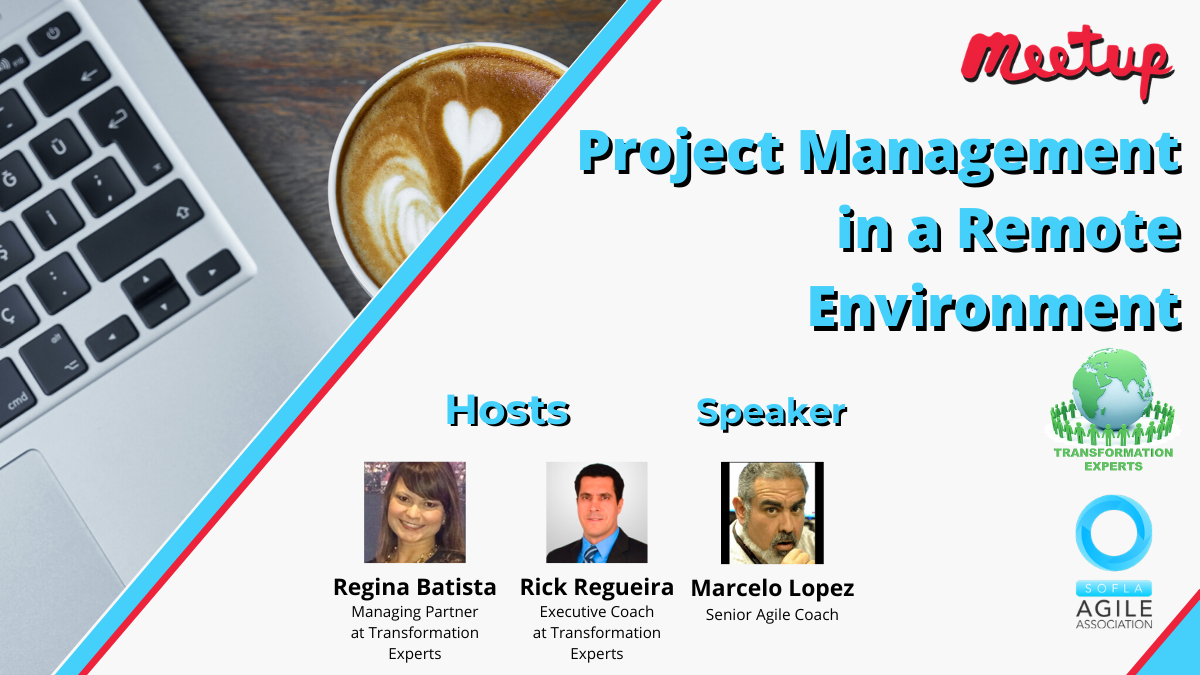 Meetup

Project Management in a Remote Environment

Hosts

Speaker

Regina Batista
Managing Partner at Transformation Experts

Rick Regueira
Executive Coach at Transformation Experts

Marcelo Lopez
Senior Agile Coach

TRANSFORMATION EXPERTS

SOFLA
AGILE
ASSOCIATION